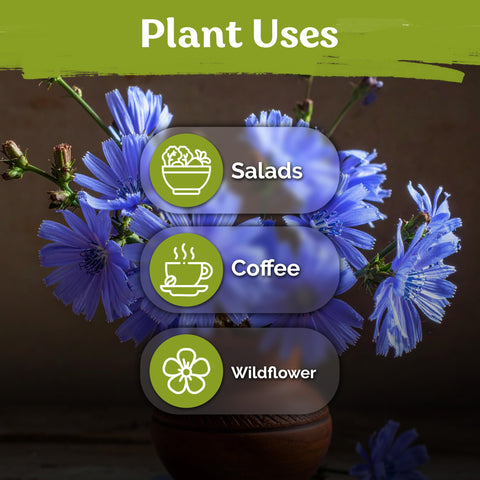 Plant Uses

Salads

Coffee

Wildflower